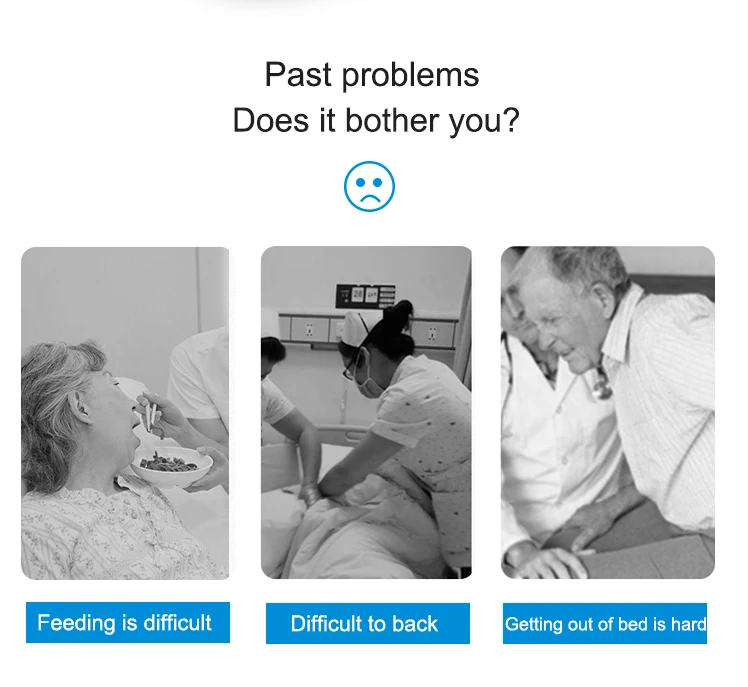 Past problems
Does it bother you?

Feeding is difficult

Difficult to back

Getting out of bed is hard